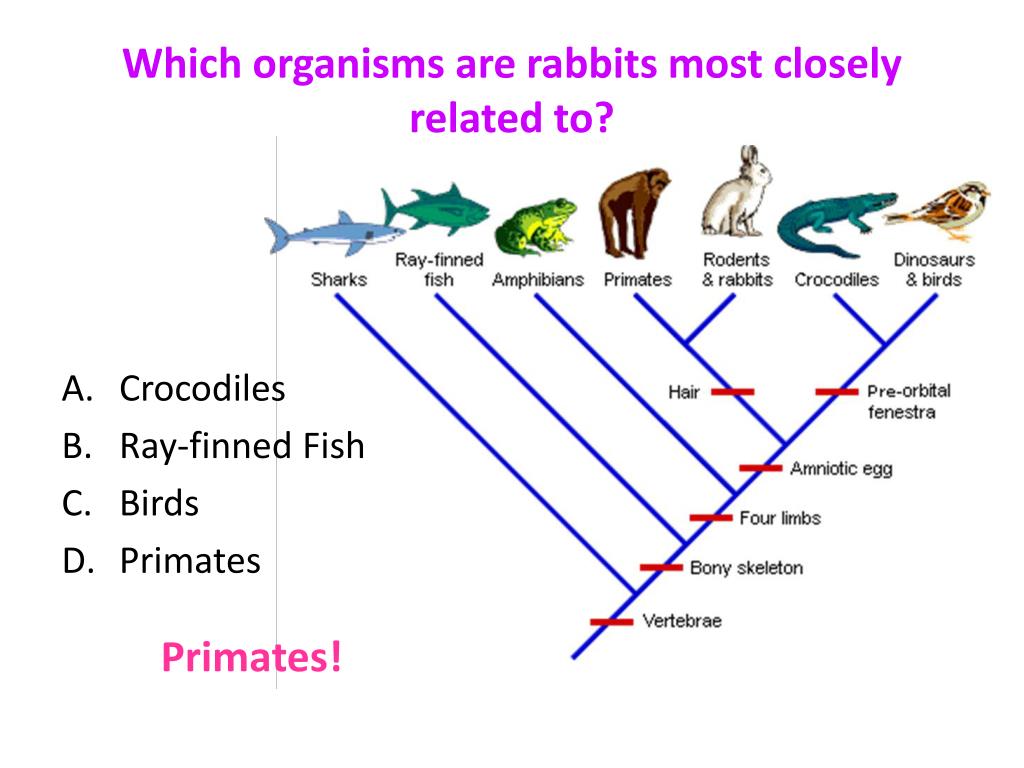 Which organisms are rabbits most closely related to?

Sharks
Ray-finned fish
Amphibians
Primates
Rodents & rabbits
Crocodiles
Dinosaurs & birds

Hair
Pre-orbital fenestra
Amniotic egg
Four limbs
Bony skeleton
Vertebrae

A. Crocodiles
B. Ray-finned Fish
C. Birds
D. Primates

Primates!